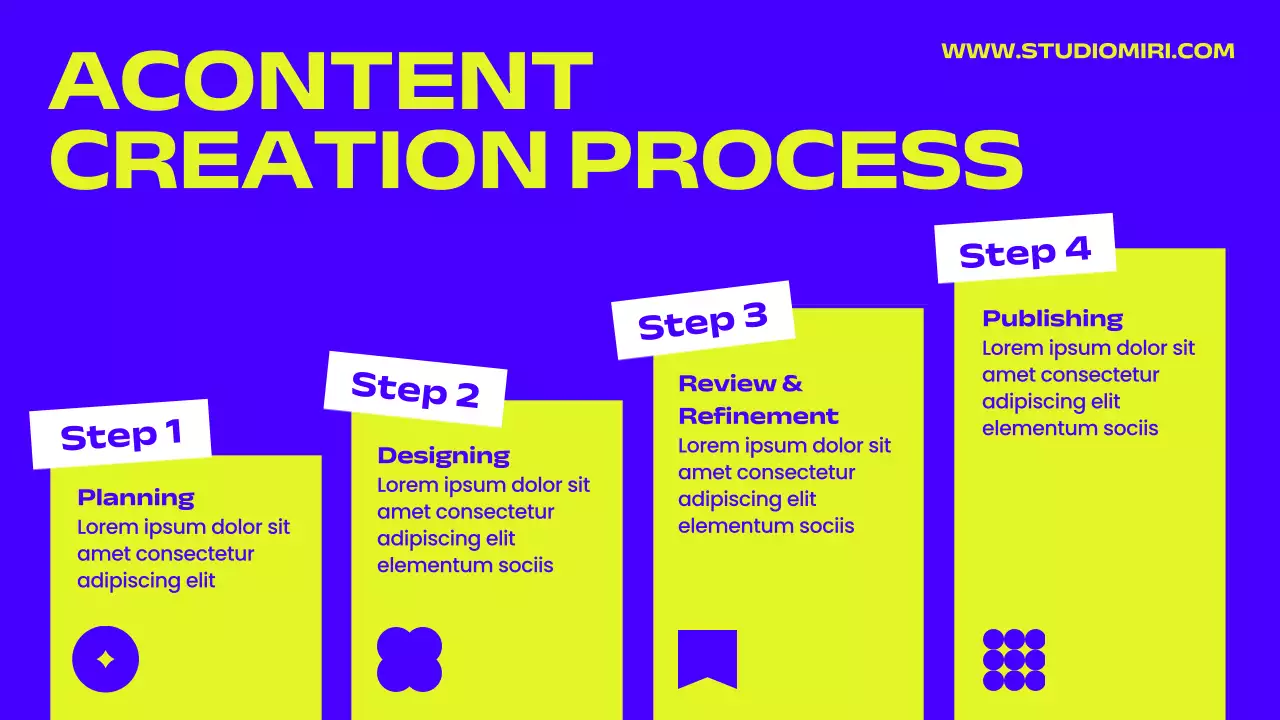 ACONTENT CREATION PROCESS

WWW.STUDIOMIRI.COM

Step 1

Planning
Lorem ipsum dolor sit amet consectetur adipiscing elit

Step 2

Designing
Lorem ipsum dolor sit amet consectetur adipiscing elit elementum sociis

Step 3

Review & Refinement
Lorem ipsum dolor sit amet consectetur adipiscing elit elementum sociis

Step 4

Publishing
Lorem ipsum dolor sit amet consectetur adipiscing elit elementum sociis